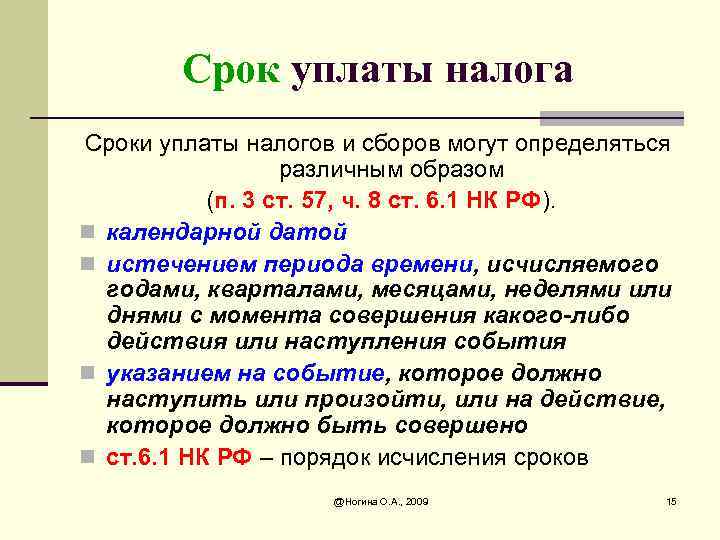 Срок уплаты налога

Сроки уплаты налогов и сборов могут определяться различным образом
(п. 3 ст. 57, ч. 8 ст. 6.1 НК РФ).

- календарной датой
- истечением периода времени, исчисляемого годами, кварталами, месяцами, неделями или днями с момента совершения какого-либо действия или наступления события
- указанием на событие, которое должно наступить или произойти, или на действие, которое должно быть совершено
- ст.6.1 НК РФ – порядок исчисления сроков

@Ногина О.А., 2009

15